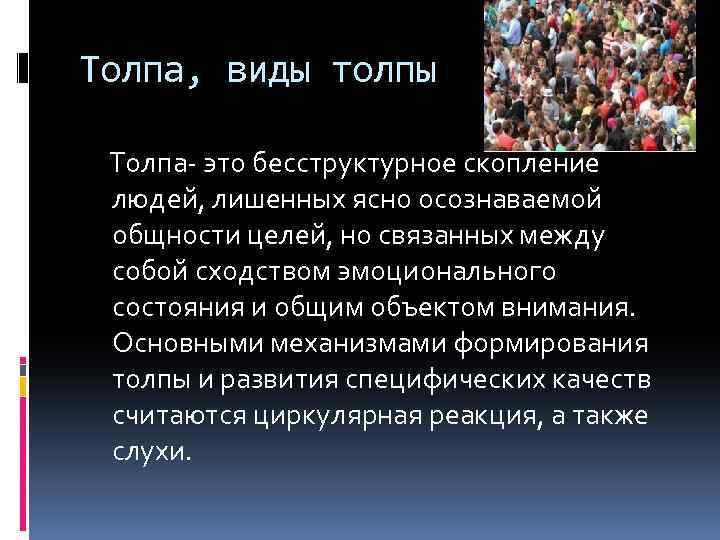 Толпа, виды толпы

Толпа- это бесструктурное скопление людей, лишенных ясно осознаваемой общности целей, но связанных между собой сходством эмоционального состояния и общим объектом внимания. Основными механизмами формирования толпы и развития специфических качеств считаются циркулярная реакция, а также слухи.